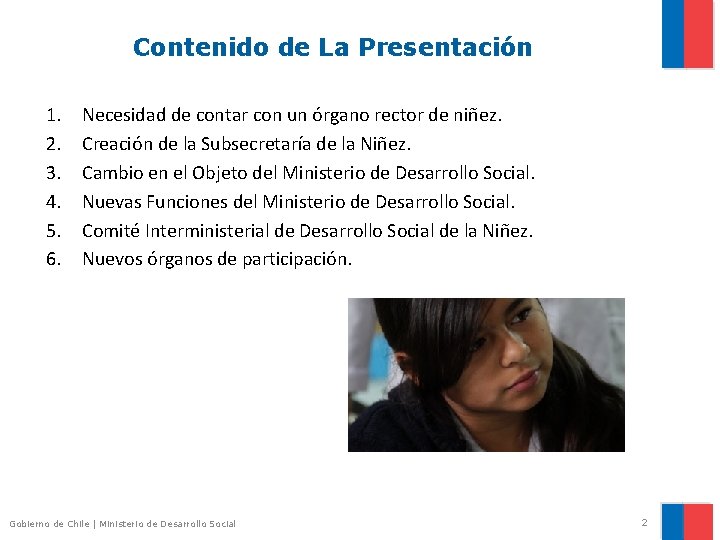 Contenido de La Presentación

1. Necesidad de contar con un órgano rector de niñez.
2. Creación de la Subsecretaría de la Niñez.
3. Cambio en el Objeto del Ministerio de Desarrollo Social.
4. Nuevas Funciones del Ministerio de Desarrollo Social.
5. Comité Interministerial de Desarrollo Social de la Niñez.
6. Nuevos órganos de participación.

Gobierno de Chile | Ministerio de Desarrollo Social

2